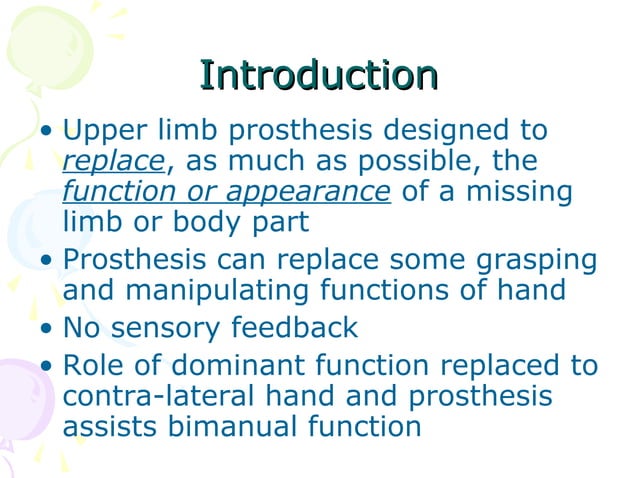 Introduction

• Upper limb prosthesis designed to replace, as much as possible, the function or appearance of a missing limb or body part
• Prosthesis can replace some grasping and manipulating functions of hand
• No sensory feedback
• Role of dominant function replaced to contra-lateral hand and prosthesis assists bimanual function